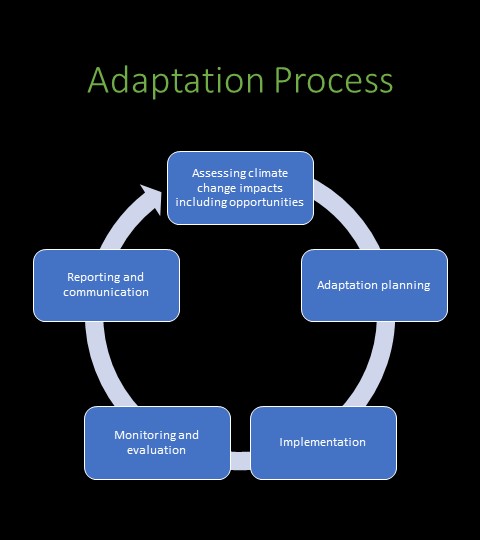 Adaptation Process

Assessing climate change impacts including opportunities

Adaptation planning

Implementation

Monitoring and evaluation

Reporting and communication